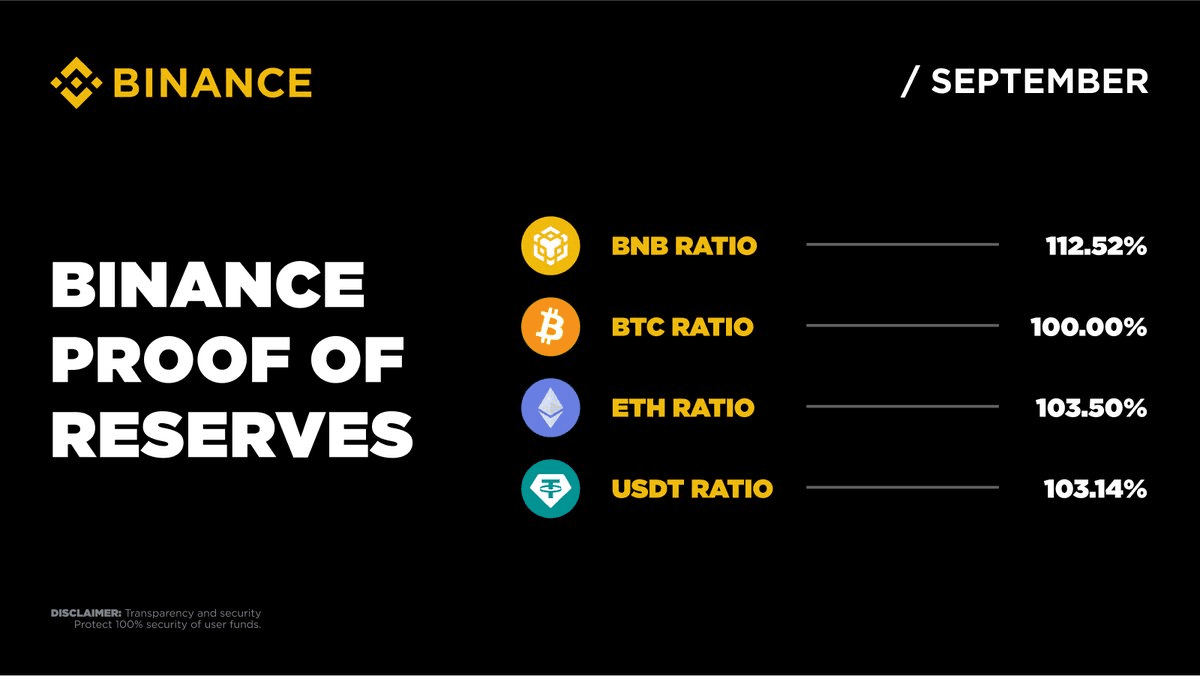 BINANCE

/ SEPTEMBER

BINANCE PROOF OF RESERVES

BNB RATIO 112.52%

BTC RATIO 100.00%

ETH RATIO 103.50%

USDT RATIO 103.14%

DISCLAIMER: Transparency and security Protect 100% security of user funds.